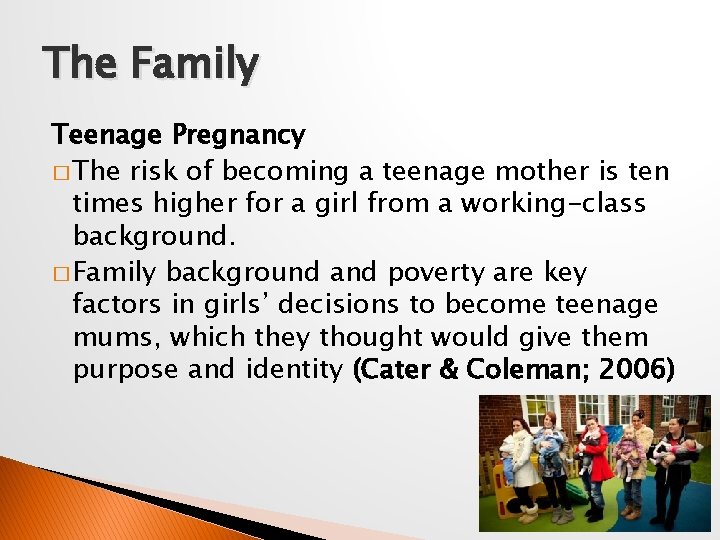 The Family

Teenage Pregnancy

□ The risk of becoming a teenage mother is ten times higher for a girl from a working-class background.

□ Family background and poverty are key factors in girls' decisions to become teenage mums, which they thought would give them purpose and identity (Cater & Coleman; 2006)